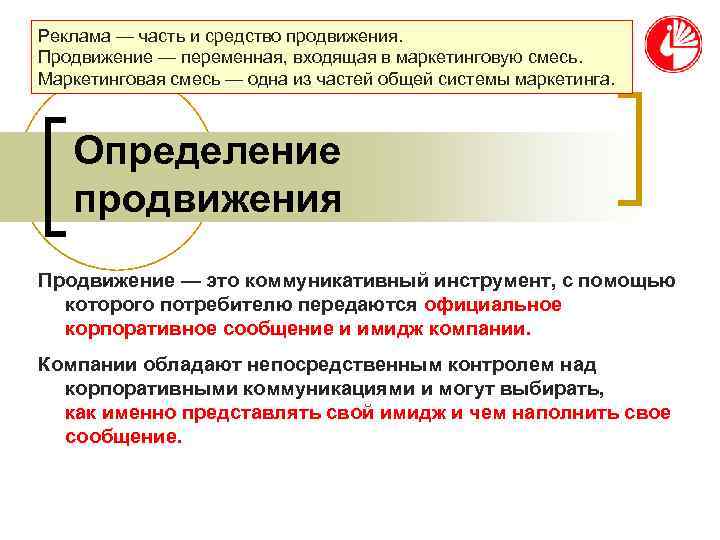 Реклама — часть и средство продвижения.
Продвижение — переменная, входящая в маркетинговую смесь.
Маркетинговая смесь — одна из частей общей системы маркетинга.

Определение продвижения

Продвижение — это коммуникативный инструмент, с помощью которого потребителю передаются официальное корпоративное сообщение и имидж компании.

Компании обладают непосредственным контролем над корпоративными коммуникациями и могут выбирать, как именно представлять свой имидж и чем наполнить свое сообщение.